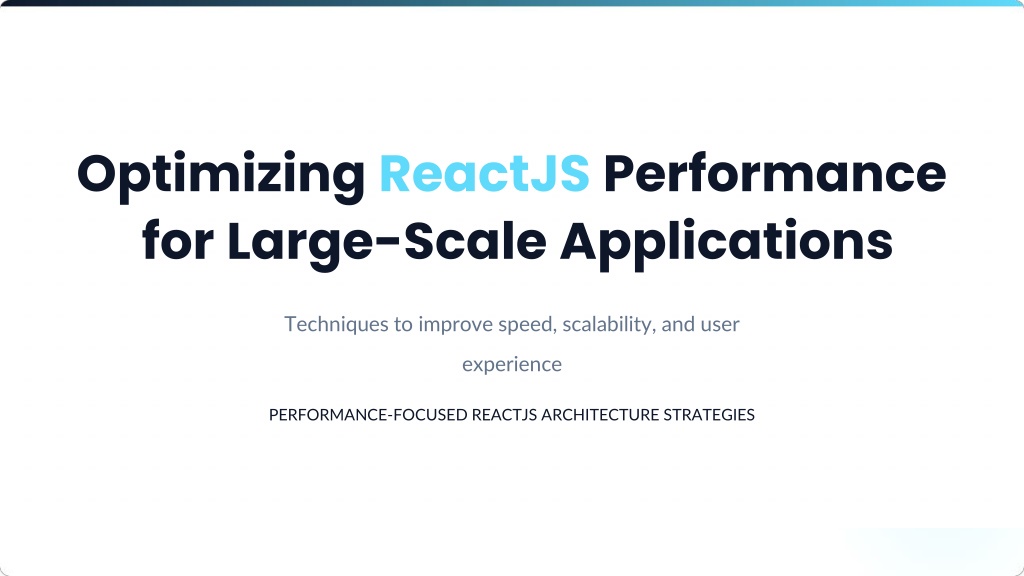 Optimizing ReactJS Performance for Large-Scale Applications

Techniques to improve speed, scalability, and user experience

PERFORMANCE-FOCUSED REACTJS ARCHITECTURE STRATEGIES